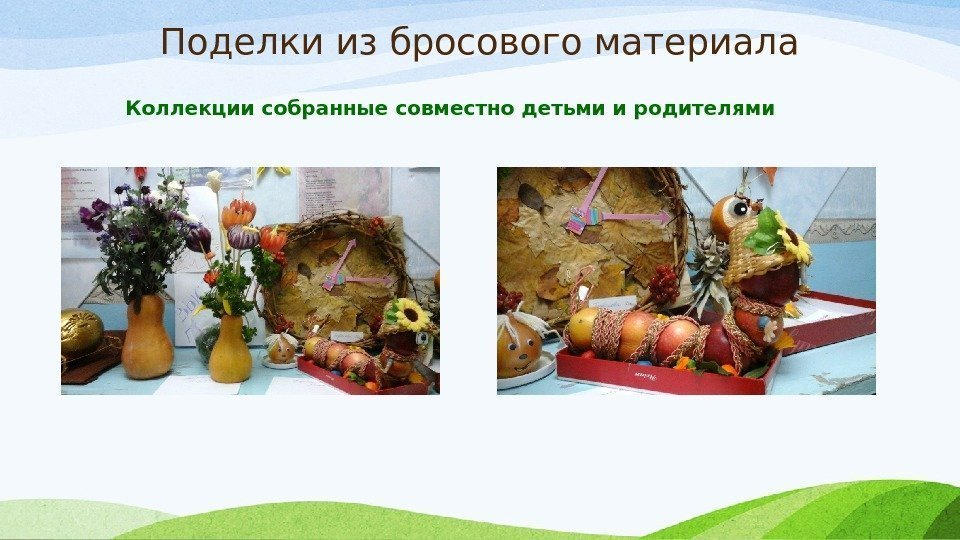 Поделки из бросового материала

Коллекции собранные совместно детьми и родителями